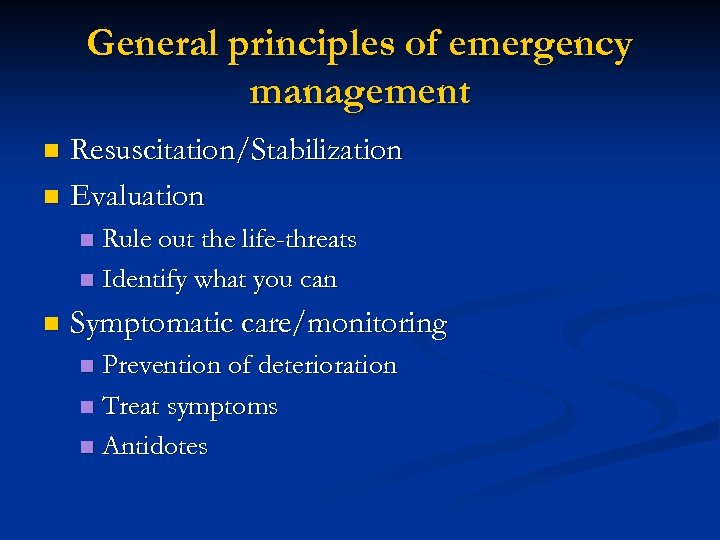 General principles of emergency management

- Resuscitation/Stabilization
- Evaluation
  - Rule out the life-threats
  - Identify what you can
- Symptomatic care/monitoring
  - Prevention of deterioration
  - Treat symptoms
  - Antidotes